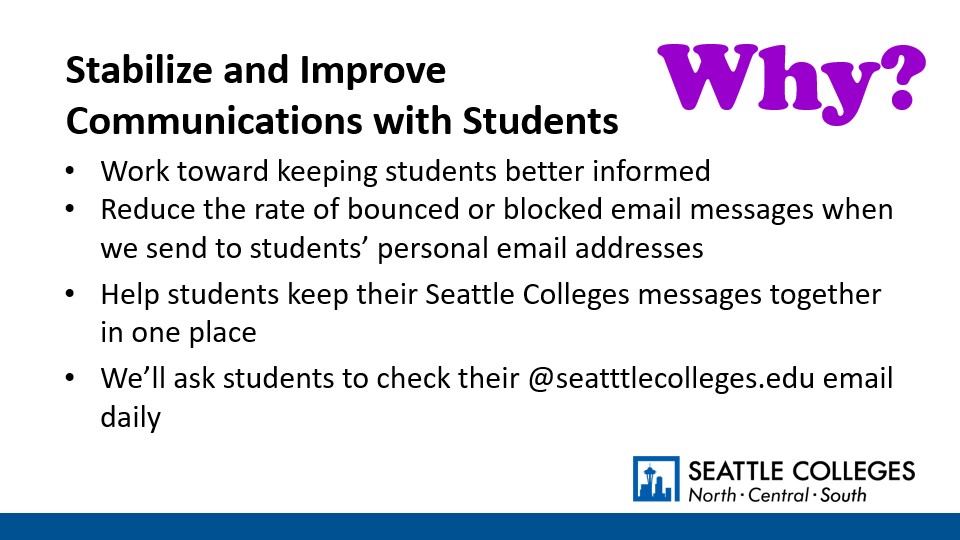 Stabilize and Improve Communications with Students

Why?

• Work toward keeping students better informed
• Reduce the rate of bounced or blocked email messages when we send to students' personal email addresses
• Help students keep their Seattle Colleges messages together in one place
• We'll ask students to check their @seatttlecolleges.edu email daily

SEATTLE COLLEGES
North · Central · South